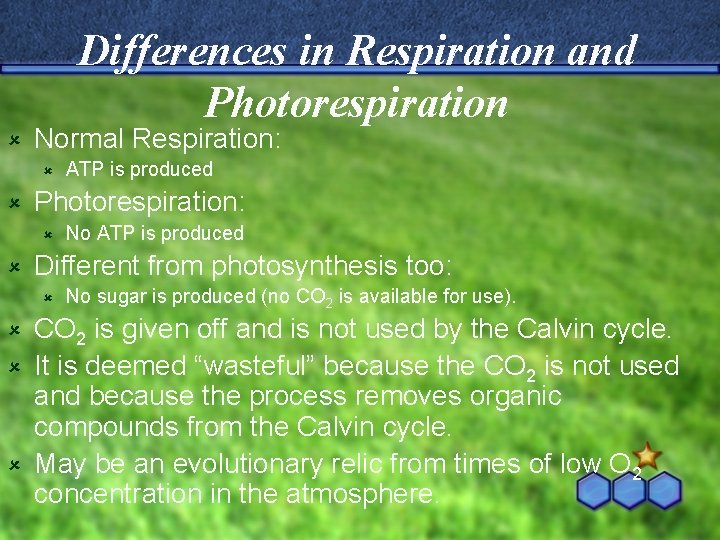 Differences in Respiration and Photorespiration

Normal Respiration:
ATP is produced

Photorespiration:
No ATP is produced

Different from photosynthesis too:
No sugar is produced (no $CO_2$ is available for use).

$CO_2$ is given off and is not used by the Calvin cycle.

It is deemed “wasteful” because the $CO_2$ is not used and because the process removes organic compounds from the Calvin cycle.

May be an evolutionary relic from times of low $O_2$ concentration in the atmosphere.